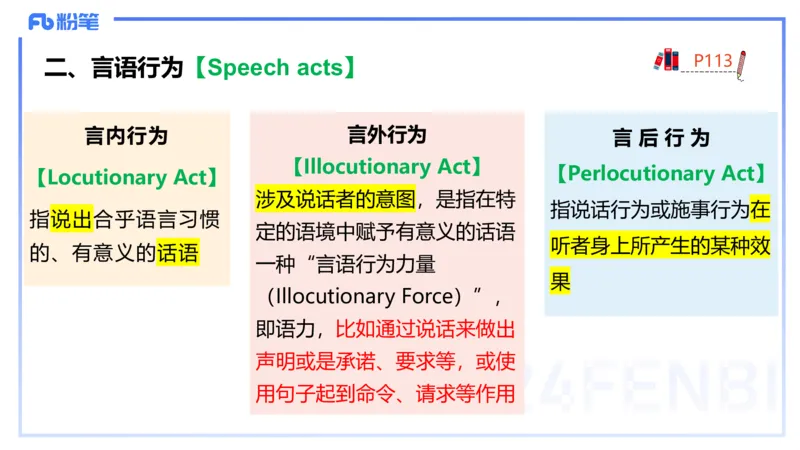 Fb 粉笔

二、言语行为【Speech acts】

P113

言内行为

【Locutionary Act】

指说出合乎语言习惯的、有意义的话语

言外行为

【Illocutionary Act】

涉及说话者的意图，是指在特定的语境中赋予有意义的话语一种“言语行为力量（Illocutionary Force）”，即语力，比如通过说话来做出声明或是承诺、要求等，或使用句子起到命令、请求等作用

言后行为

【Perlocutionary Act】

指说话行为或施事行为在听者身上所产生的某种效果

24FENBI